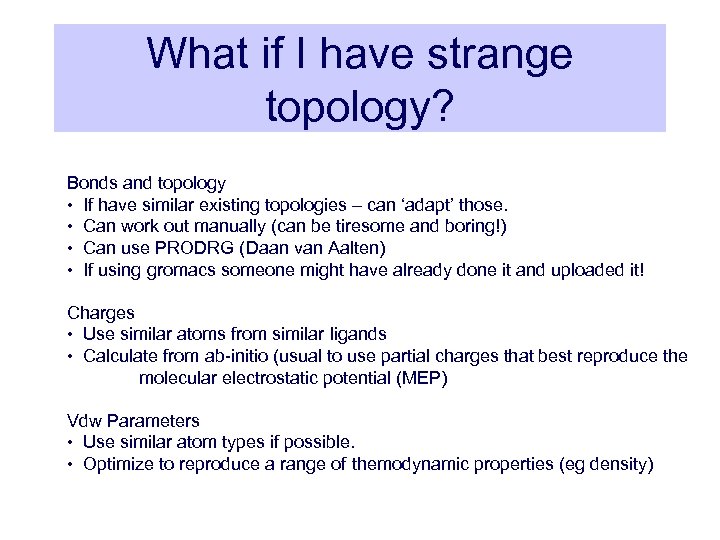 What if I have strange topology?

Bonds and topology
• If have similar existing topologies – can 'adapt' those.
• Can work out manually (can be tiresome and boring!)
• Can use PRODRG (Daan van Aalten)
• If using gromacs someone might have already done it and uploaded it!

Charges
• Use similar atoms from similar ligands
• Calculate from ab-initio (usual to use partial charges that best reproduce the molecular electrostatic potential (MEP)

Vdw Parameters
• Use similar atom types if possible.
• Optimize to reproduce a range of themodynamic properties (eg density)